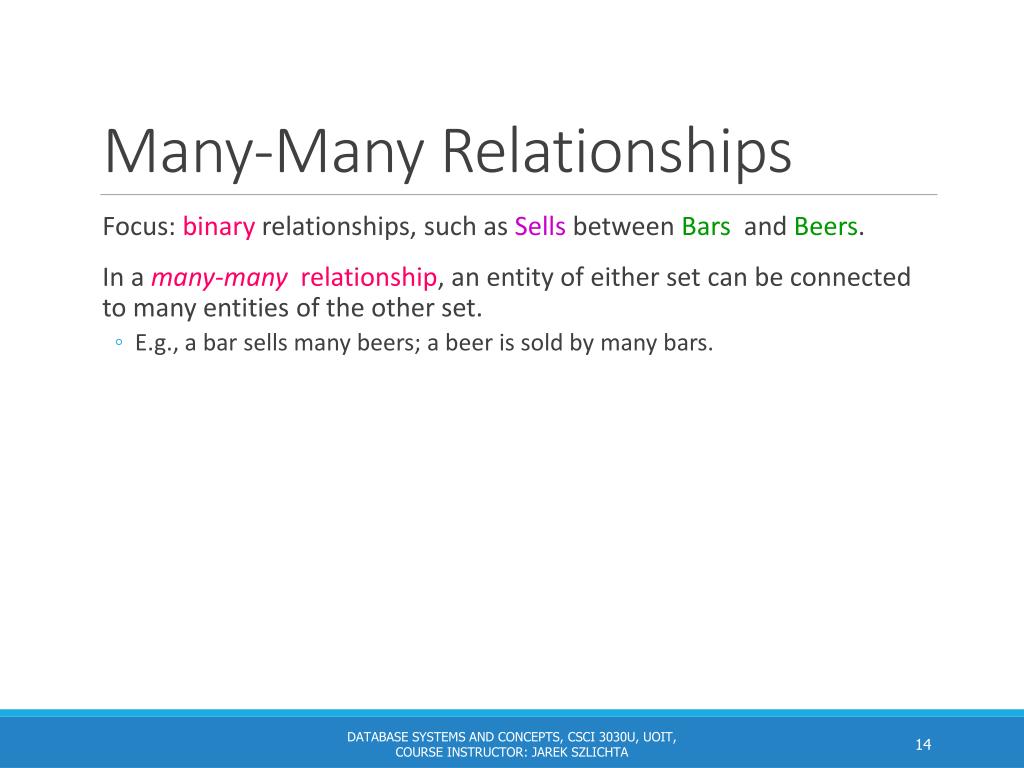 Many-Many Relationships

Focus: binary relationships, such as Sells between Bars and Beers.

In a many-many relationship, an entity of either set can be connected to many entities of the other set.

◦ E.g., a bar sells many beers; a beer is sold by many bars.

DATABASE SYSTEMS AND CONCEPTS, CSCI 3030U, UOIT, COURSE INSTRUCTOR: JAREK SZLICHTA

14